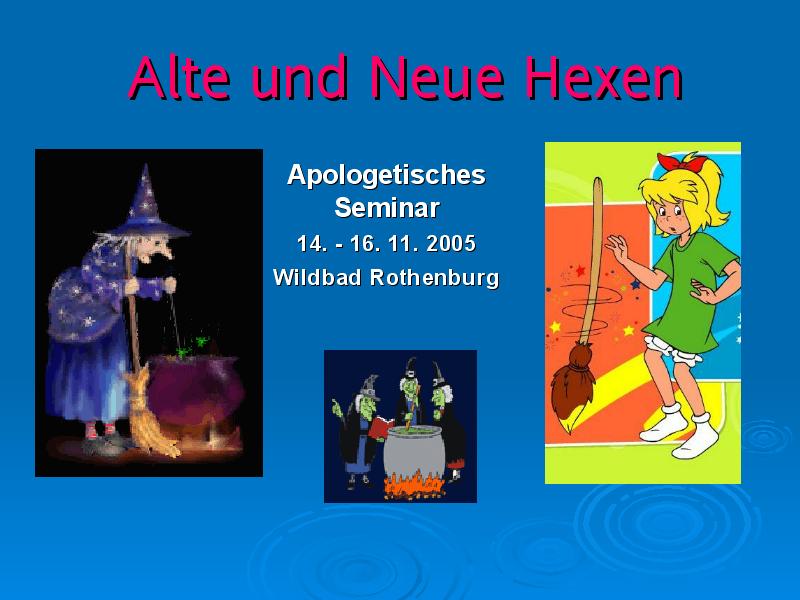 Alte und Neue Hexen

Apologetisches Seminar
14. - 16. 11. 2005
Wildbad Rothenburg